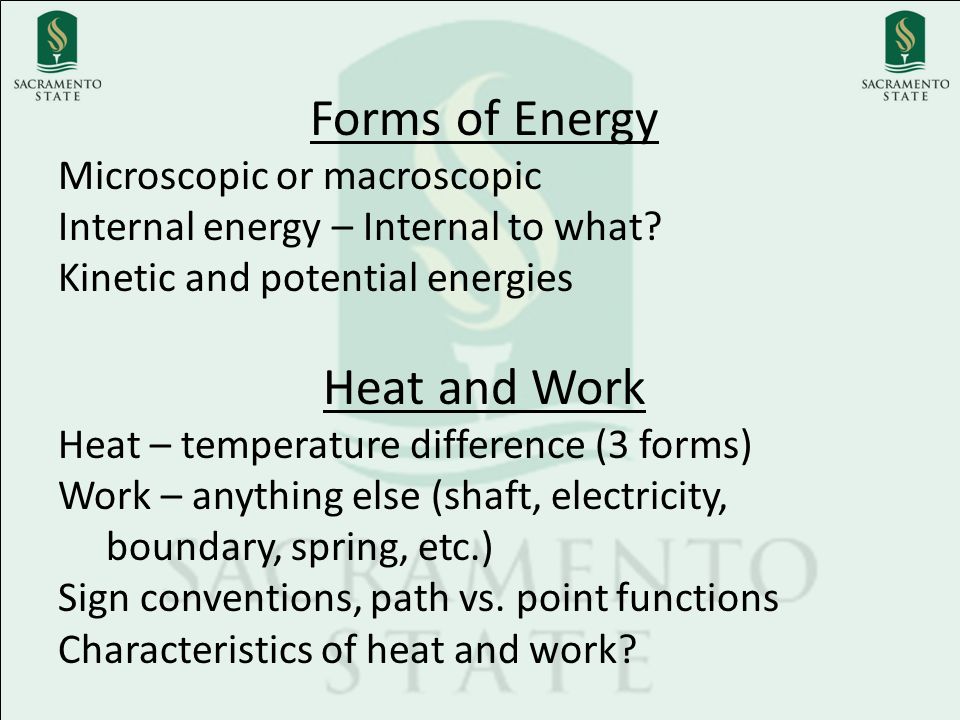 SACRAMENTO STATE

SACRAMENTO STATE

Forms of Energy

Microscopic or macroscopic
Internal energy – Internal to what?
Kinetic and potential energies

Heat and Work

Heat – temperature difference (3 forms)
Work – anything else (shaft, electricity, boundary, spring, etc.)
Sign conventions, path vs. point functions
Characteristics of heat and work?

SACRAMENTO STATE